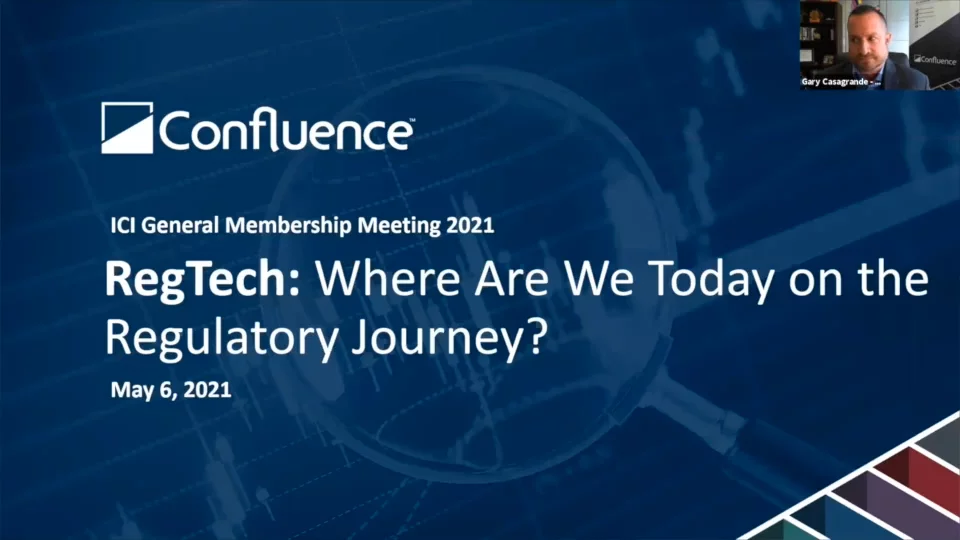 Gary Casagrande -

Confluence

Confluence

ICI General Membership Meeting 2021

RegTech: Where Are We Today on the Regulatory Journey?

May 6, 2021